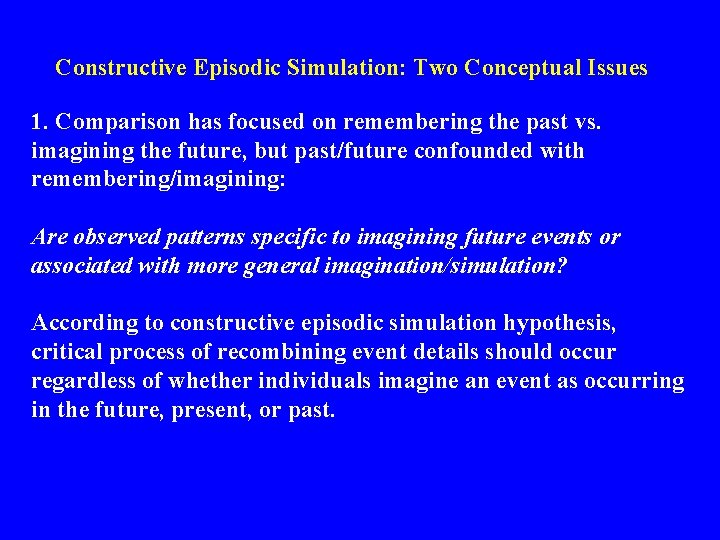 Constructive Episodic Simulation: Two Conceptual Issues

1. Comparison has focused on remembering the past vs. imagining the future, but past/future confounded with remembering/imagining:

Are observed patterns specific to imagining future events or associated with more general imagination/simulation?

According to constructive episodic simulation hypothesis, critical process of recombining event details should occur regardless of whether individuals imagine an event as occurring in the future, present, or past.